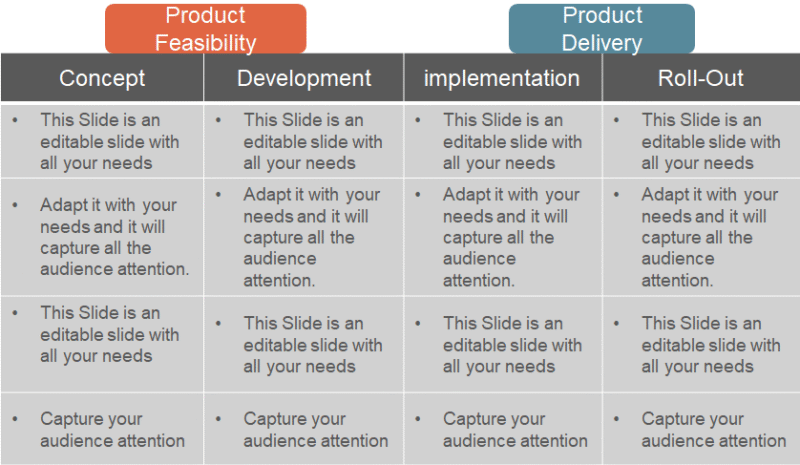 Product Feasibility

Product Delivery

| Concept | Development | implementation | Roll-Out |
|---|---|---|---|
| • This Slide is an editable slide with all your needs | • This Slide is an editable slide with all your needs | • This Slide is an editable slide with all your needs | • This Slide is an editable slide with all your needs |
| • Adapt it with your needs and it will capture all the audience attention. | • Adapt it with your needs and it will capture all the audience attention. | • Adapt it with your needs and it will capture all the audience attention. | • Adapt it with your needs and it will capture all the audience attention. |
| • This Slide is an editable slide with all your needs | • This Slide is an editable slide with all your needs | • This Slide is an editable slide with all your needs | • This Slide is an editable slide with all your needs |
| • Capture your audience attention | • Capture your audience attention | • Capture your audience attention | • Capture your audience attention |